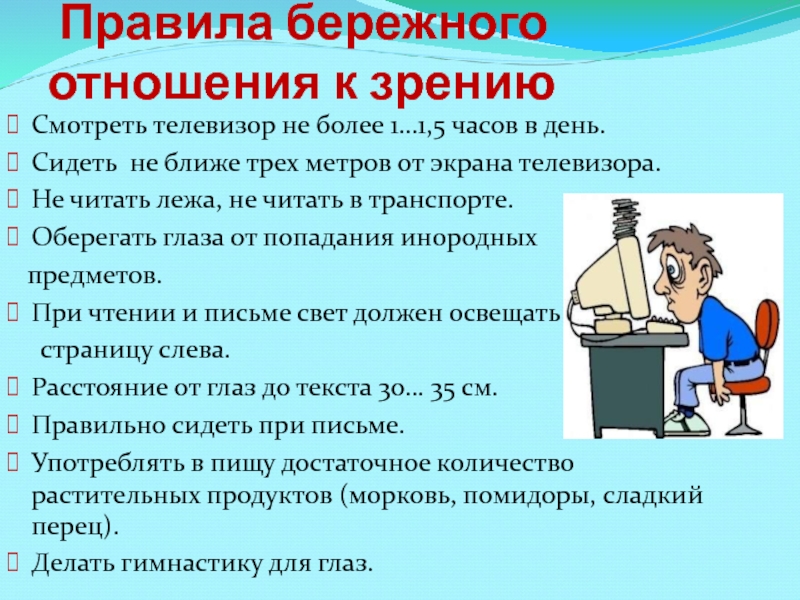 Правила бережного отношения к зрению

Смотреть телевизор не более 1…1,5 часов в день.

Сидеть не ближе трех метров от экрана телевизора.

Не читать лежа, не читать в транспорте.

Оберегать глаза от попадания инородных предметов.

При чтении и письме свет должен освещать страницу слева.

Расстояние от глаз до текста 30… 35 см.

Правильно сидеть при письме.

Употреблять в пищу достаточное количество растительных продуктов (морковь, помидоры, сладкий перец).

Делать гимнастику для глаз.